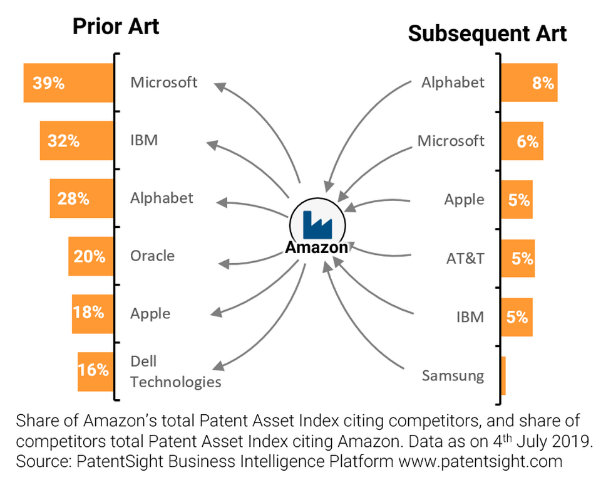 Prior Art

39% Microsoft
32% IBM
28% Alphabet
20% Oracle
18% Apple
16% Dell Technologies

Amazon

Subsequent Art

Alphabet 8%
Microsoft 6%
Apple 5%
AT&T 5%
IBM 5%
Samsung

Share of Amazon's total Patent Asset Index citing competitors, and share of competitors total Patent Asset Index citing Amazon. Data as on 4$^{th}$ July 2019. Source: PatentSight Business Intelligence Platform www.patentsight.com